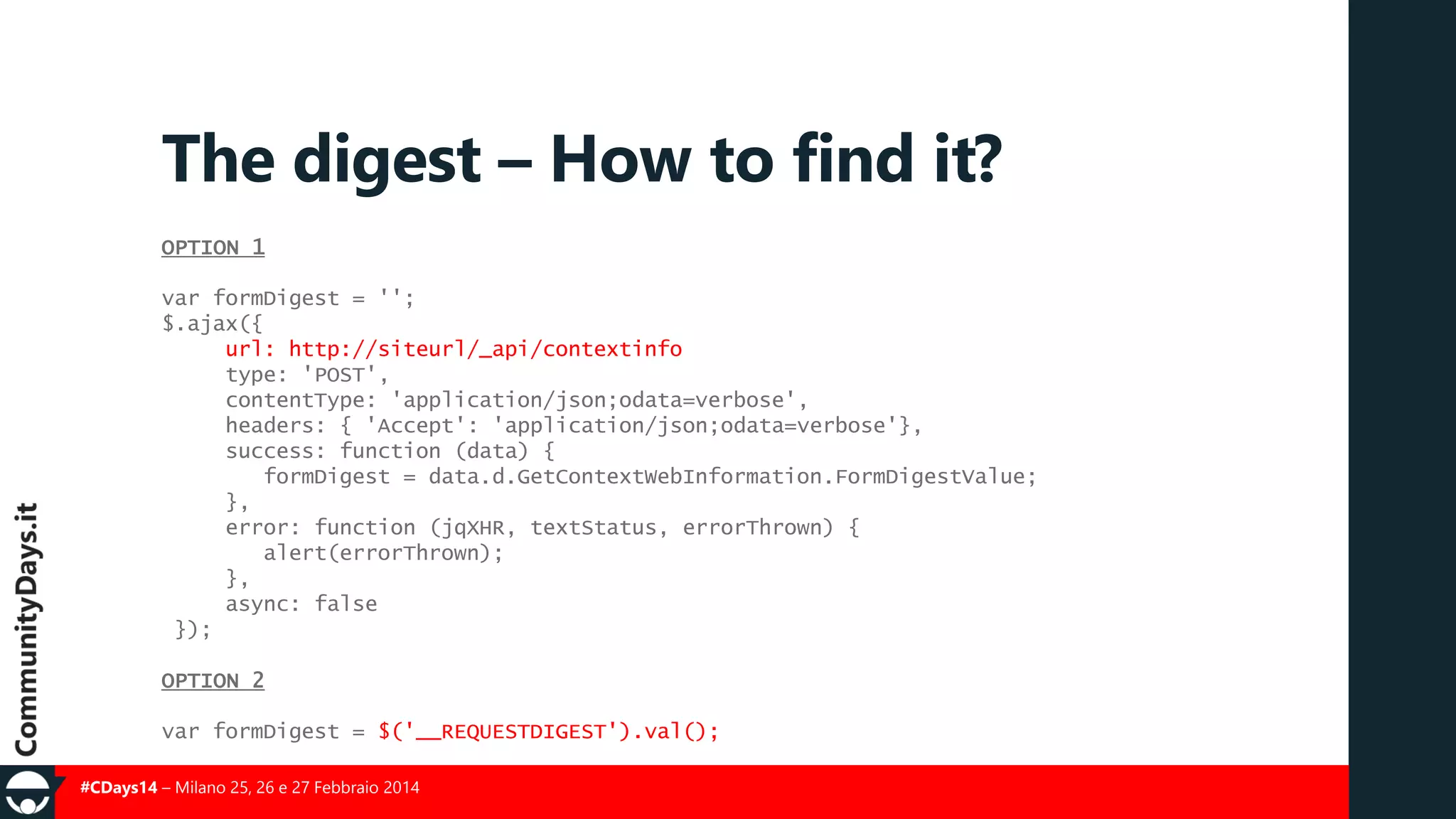 The digest – How to find it?

OPTION 1

var formDigest = '';
$.ajax({
    url: http://siteurl/_api/contextinfo
    type: 'POST',
    contentType: 'application/json;odata=verbose',
    headers: { 'Accept': 'application/json;odata=verbose'},
    success: function (data) {
       formDigest = data.d.GetContextWebInformation.FormDigestValue;
    },
    error: function (jqXHR, textStatus, errorThrown) {
       alert(errorThrown);
    },
    async: false
 });

OPTION 2

var formDigest = $('__REQUESTDIGEST').val();

CommunityDays.it

#CDays14 – Milano 25, 26 e 27 Febbraio 2014